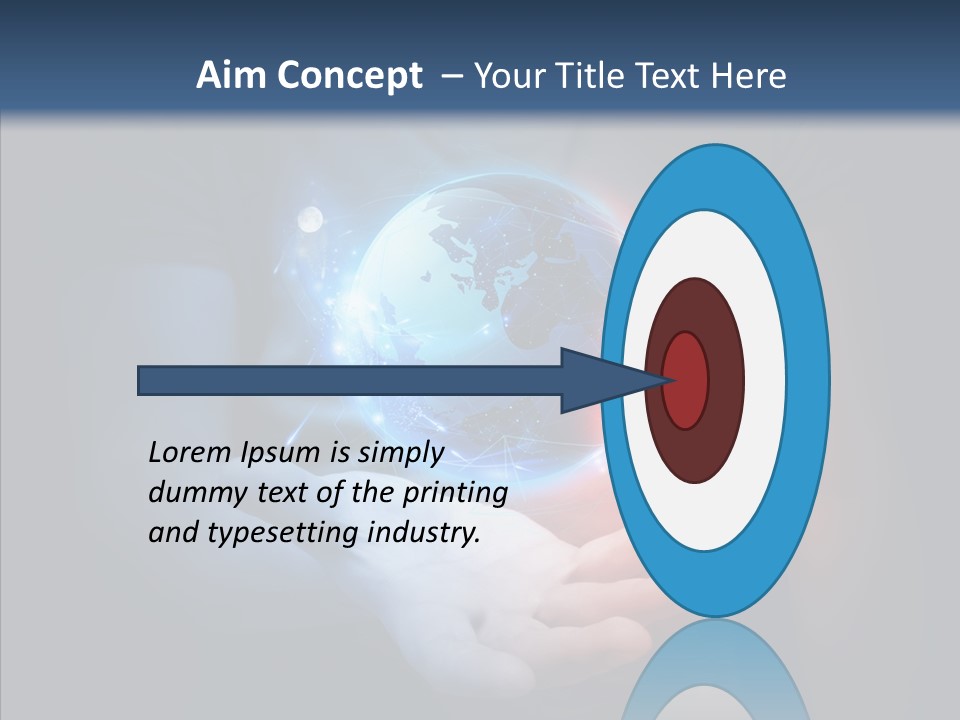 Aim Concept – Your Title Text Here

Lorem Ipsum is simply dummy text of the printing and typesetting industry.